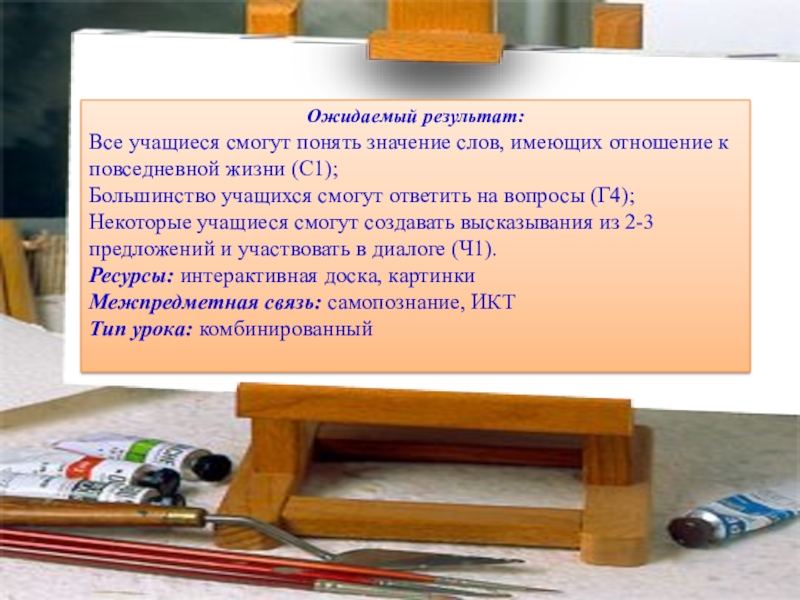 Ожидаемый результат:
Все учащиеся смогут понять значение слов, имеющих отношение к повседневной жизни (С1);
Большинство учащихся смогут ответить на вопросы (Г4);
Некоторые учащиеся смогут создавать высказывания из 2-3 предложений и участвовать в диалоге (Ч1).
Ресурсы: интерактивная доска, картинки
Межпредметная связь: самопознание, ИКТ
Тип урока: комбинированный